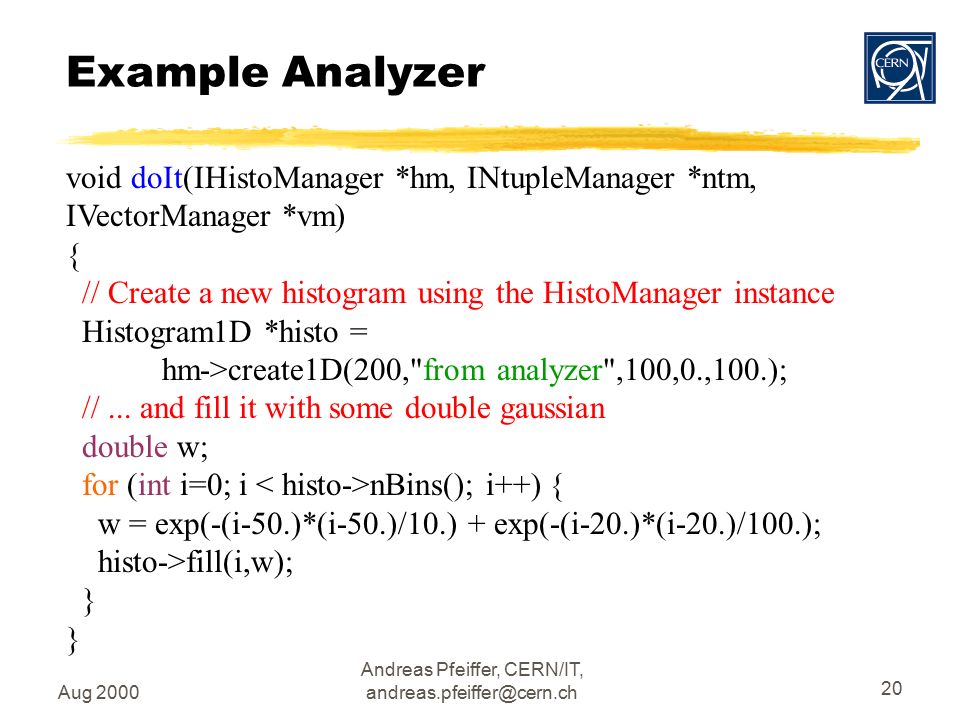 Example Analyzer

CERN

void doIt(IHistoManager *hm, INtupleManager *ntm, IVectorManager *vm)
{
 // Create a new histogram using the HistoManager instance
 Histogram1D *histo =
 hm->create1D(200,"from analyzer",100,0.,100.);
 // ... and fill it with some double gaussian
 double w;
 for (int i=0; i < histo->nBins(); i++) {
 w = exp(-(i-50.)*(i-50.)/10.) + exp(-(i-20.)*(i-20.)/100.);
 histo->fill(i,w);
 }
}

Aug 2000

Andreas Pfeiffer, CERN/IT,
andreas.pfeiffer@cern.ch

20